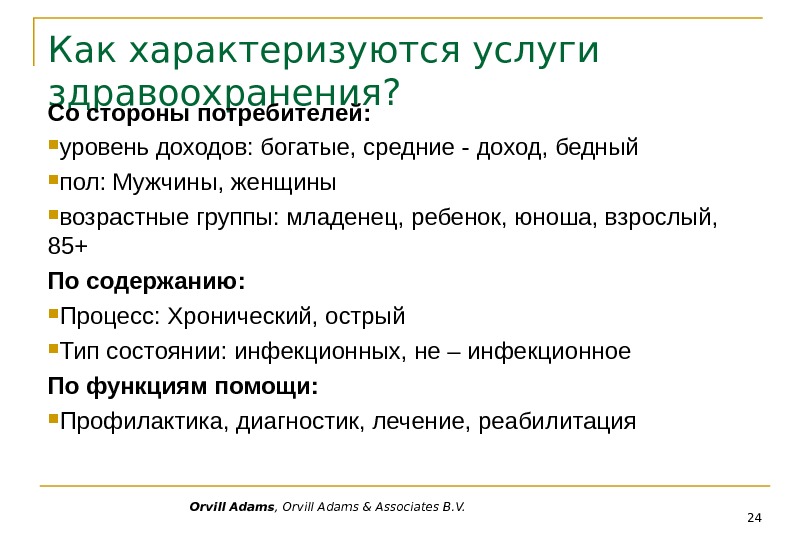 Как характеризуются услуги здравоохранения?

Со стороны потребителей:

уровень доходов: богатые, средние - доход, бедный

пол: Мужчины, женщины

возрастные группы: младенец, ребенок, юноша, взрослый, 85+

По содержанию:

Процесс: Хронический, острый

Тип состоянии: инфекционных, не – инфекционное

По функциям помощи:

Профилактика, диагностик, лечение, реабилитация

Orvill Adams, Orvill Adams & Associates B.V.

24